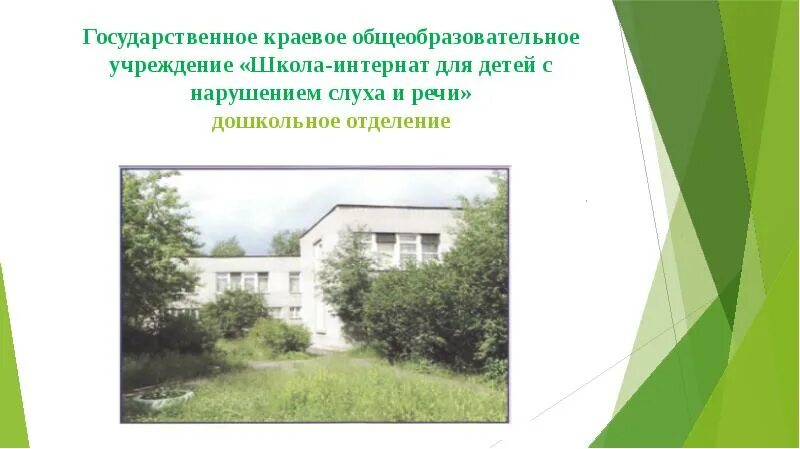 Государственное краевое общеобразовательное учреждение «Школа-интернат для детей с нарушением слуха и речи»
дошкольное отделение